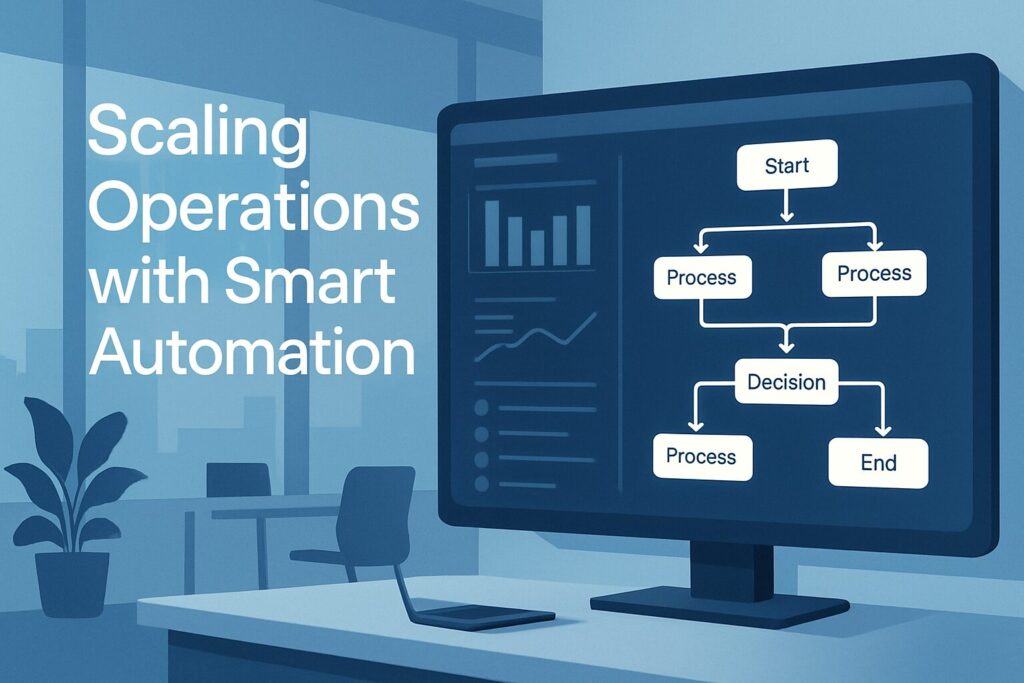 Scaling Operations with Smart Automation

Start

Process

Process

Decision

Process

End